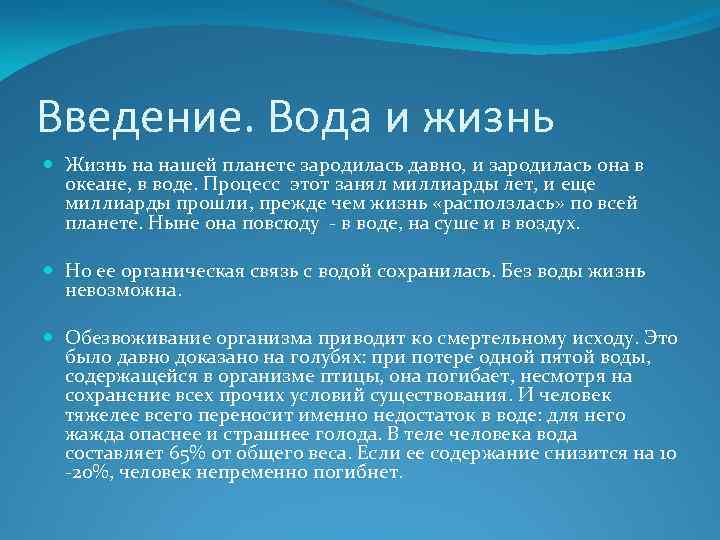 Введение. Вода и жизнь

Жизнь на нашей планете зародилась давно, и зародилась она в океане, в воде. Процесс этот занял миллиарды лет, и еще миллиарды прошли, прежде чем жизнь «расползлась» по всей планете. Ныне она повсюду - в воде, на суше и в воздух.

Но ее органическая связь с водой сохранилась. Без воды жизнь невозможна.

Обезвоживание организма приводит ко смертельному исходу. Это было давно доказано на голубях: при потере одной пятой воды, содержащейся в организме птицы, она погибает, несмотря на сохранение всех прочих условий существования. И человек тяжелее всего переносит именно недостаток в воде: для него жажда опаснее и страшнее голода. В теле человека вода составляет 65% от общего веса. Если ее содержание снизится на 10 -20%, человек непременно погибнет.